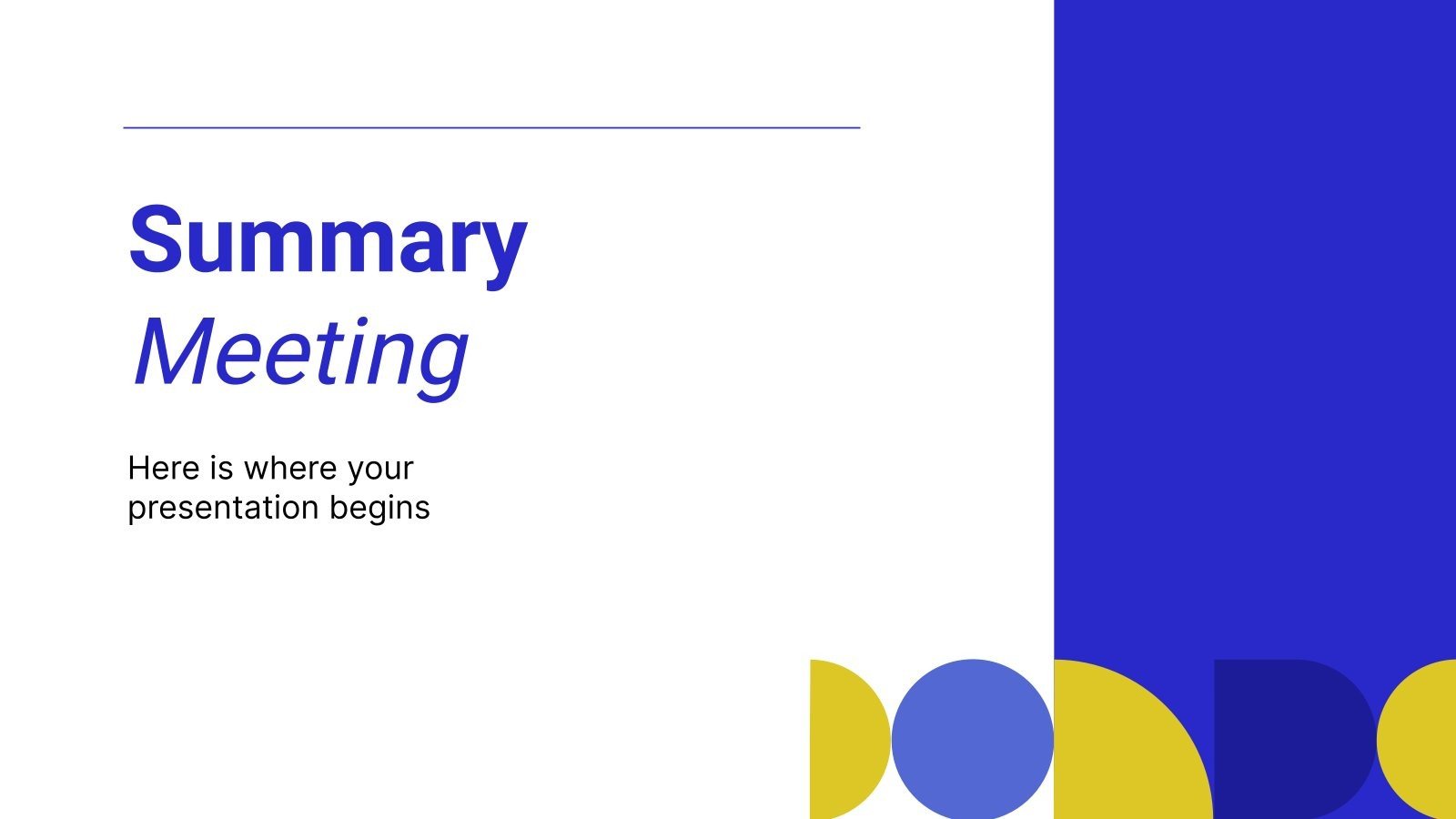 Summary
Meeting

Here is where your presentation begins